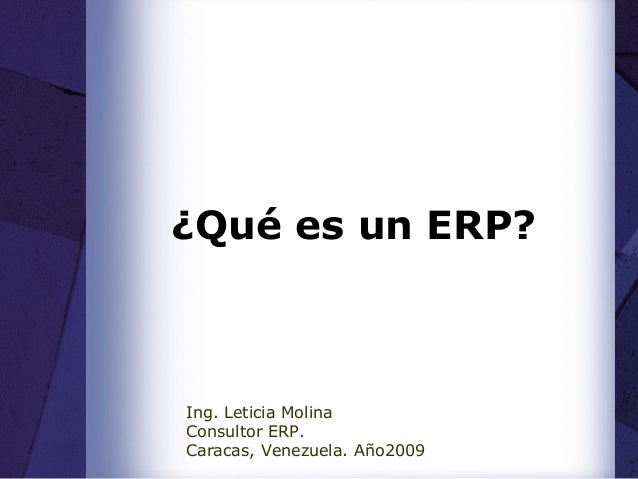 ¿Qué es un ERP?

Ing. Leticia Molina
Consultor ERP.
Caracas, Venezuela. Año2009